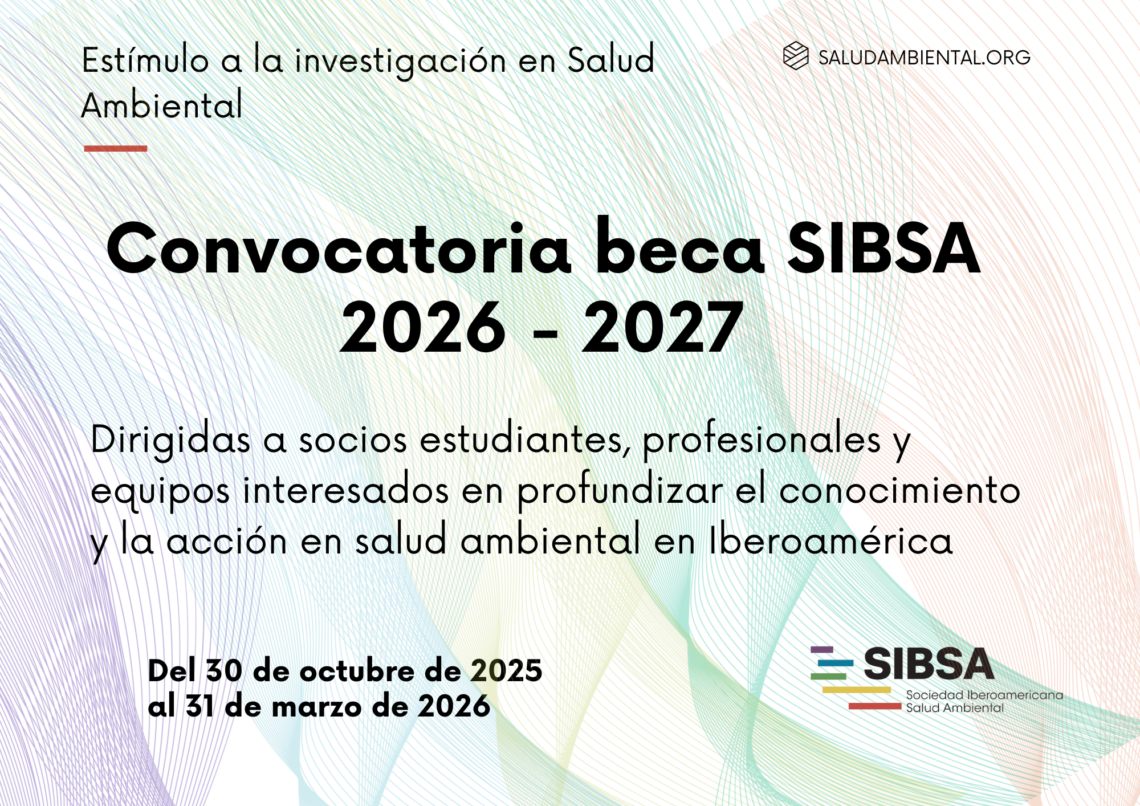 Estímulo a la investigación en Salud Ambiental

SALUDAMBIENTAL.ORG

Convocatoria beca SIBSA 2026 - 2027

Dirigidas a socios estudiantes, profesionales y equipos interesados en profundizar el conocimiento y la acción en salud ambiental en Iberoamérica

Del 30 de octubre de 2025 al 31 de marzo de 2026

SIBSA
Sociedad Iberoamericana Salud Ambiental